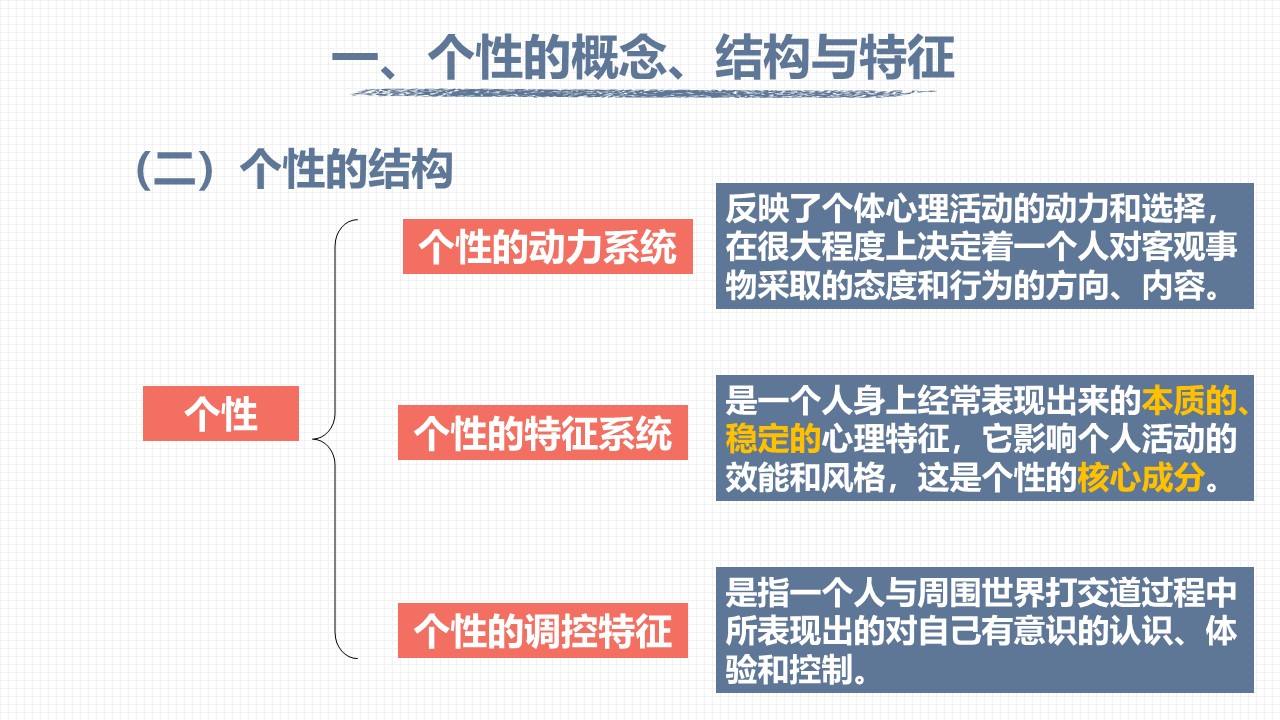 一、个性的概念、结构与特征

（二）个性的结构

个性

个性的动力系统

反映了个体心理活动的动力和选择，在很大程度上决定着一个人对客观事物采取的态度和行为的方向、内容。

个性的特征系统

是一个人身上经常表现出来的本质的、稳定的心理特征，它影响个人活动的效能和风格，这是个性的核心成分。

个性的调控特征

是指一个人与周围世界打交道过程中所表现出的对自己有意识的认识、体验和控制。